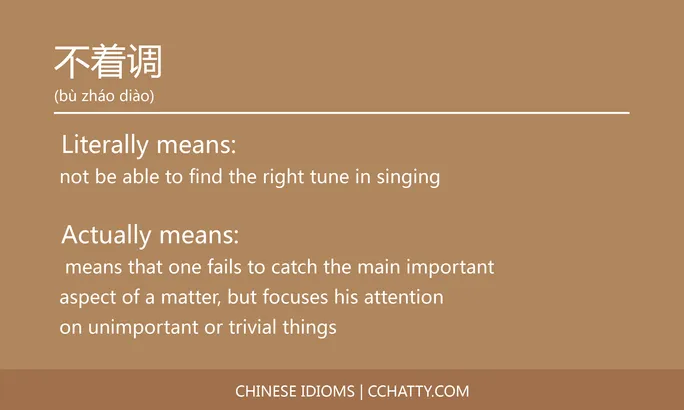 不着调
(bù zháo diào)

Literally means:
not be able to find the right tune in singing

Actually means:
means that one fails to catch the main important aspect of a matter, but focuses his attention on unimportant or trivial things

CHINESE IDIOMS | CCHATTY.COM